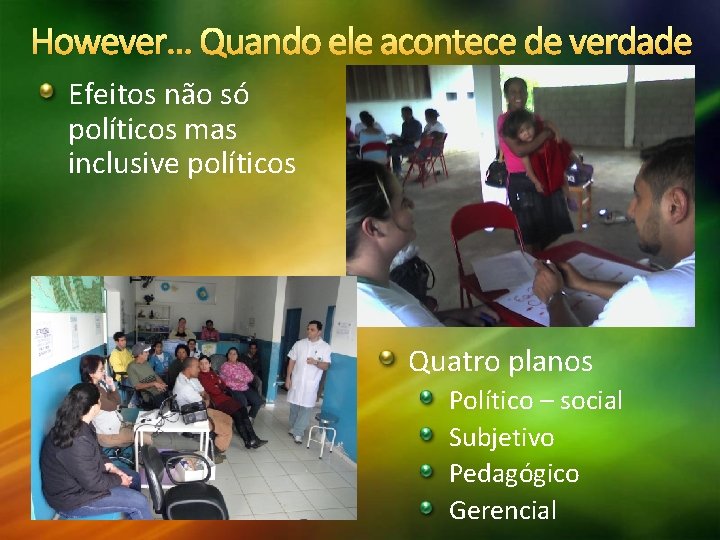 However... Quando ele acontece de verdade

Efeitos não só políticos mas inclusive políticos

Quatro planos
Político – social
Subjetivo
Pedagógico
Gerencial